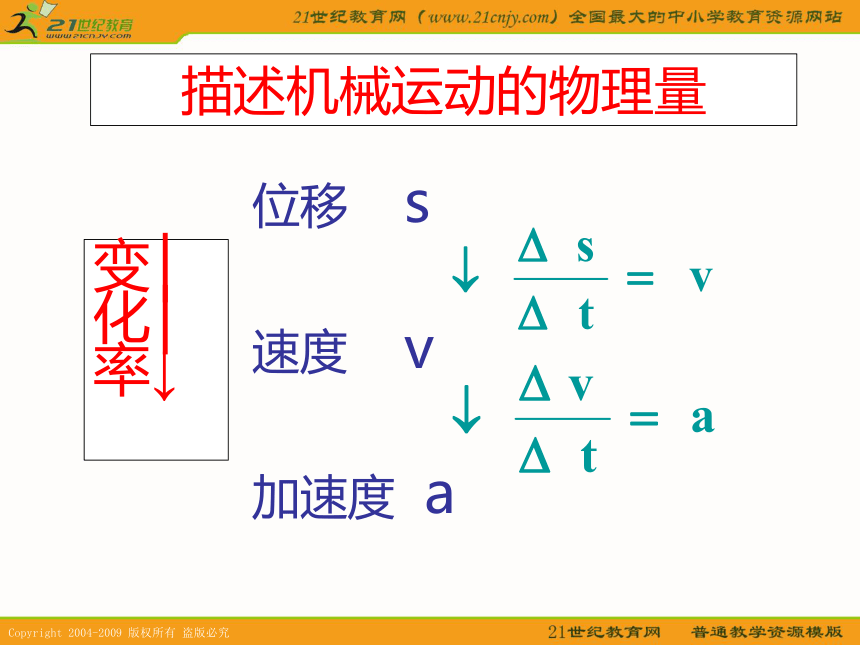 21世纪教育
www.21cnjy.com

21世纪教育网（www.21cnjy.com）全国最大的中小学教育资源网站

描述机械运动的物理量

变化率

位移 s

↓ $\frac{\Delta s}{\Delta t} = v$

速度 v

↓ $\frac{\Delta v}{\Delta t} = a$

加速度 a

Copyright 2004-2009 版权所有 盗版必究

21世纪教育网 普通教学资源模版